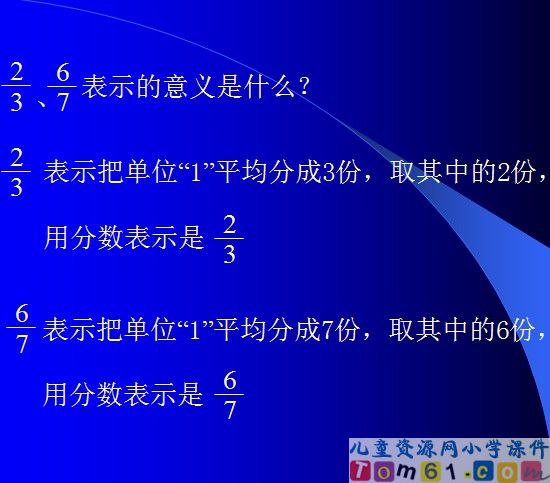 $\frac{2}{3}$、$\frac{6}{7}$表示的意义是什么?

$\frac{2}{3}$ 表示把单位“1”平均分成3份，取其中的2份，用分数表示是 $\frac{2}{3}$

$\frac{6}{7}$ 表示把单位“1”平均分成7份，取其中的6份，用分数表示是 $\frac{6}{7}$

儿童资源网小学课件
Tom61.com